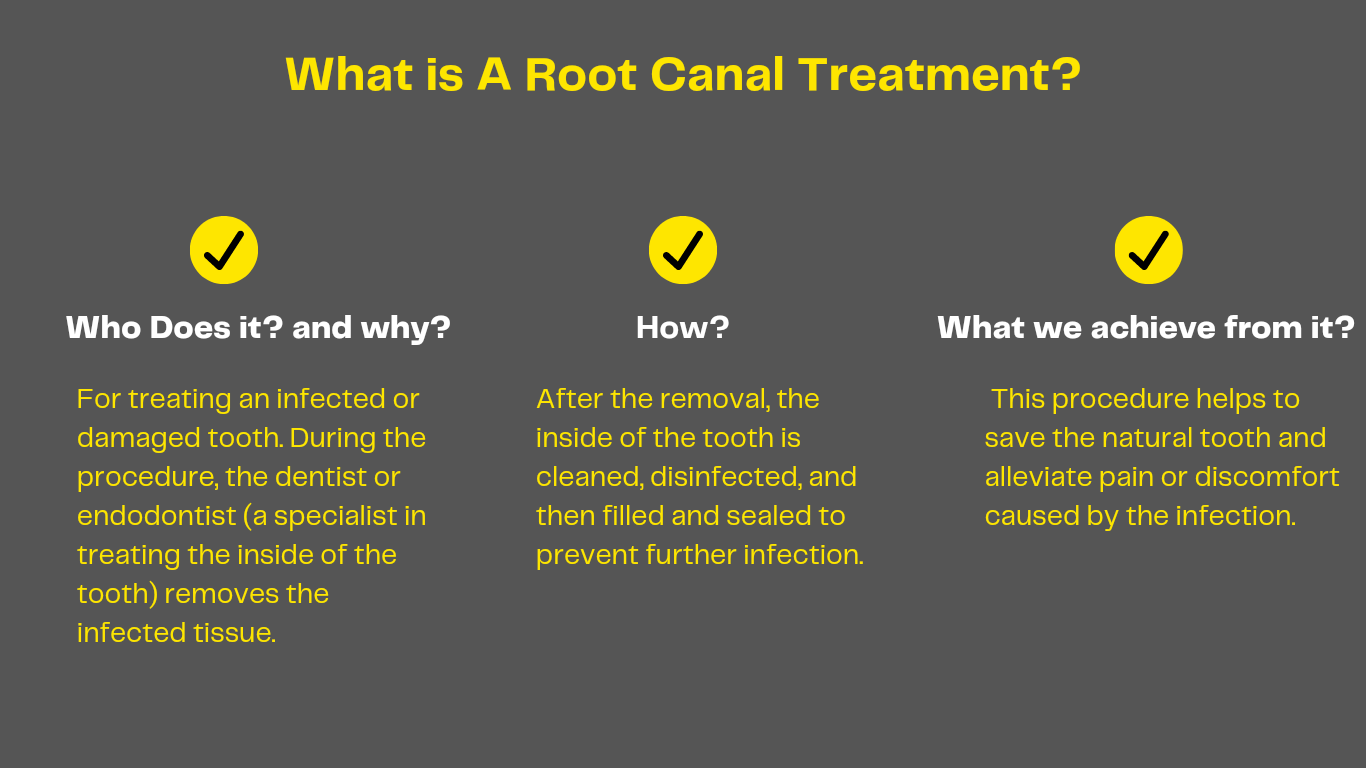 What is A Root Canal Treatment?

Who Does it? and why?

For treating an infected or damaged tooth. During the procedure, the dentist or endodontist (a specialist in treating the inside of the tooth) removes the infected tissue.

How?

After the removal, the inside of the tooth is cleaned, disinfected, and then filled and sealed to prevent further infection.

What we achieve from it?

This procedure helps to save the natural tooth and alleviate pain or discomfort caused by the infection.